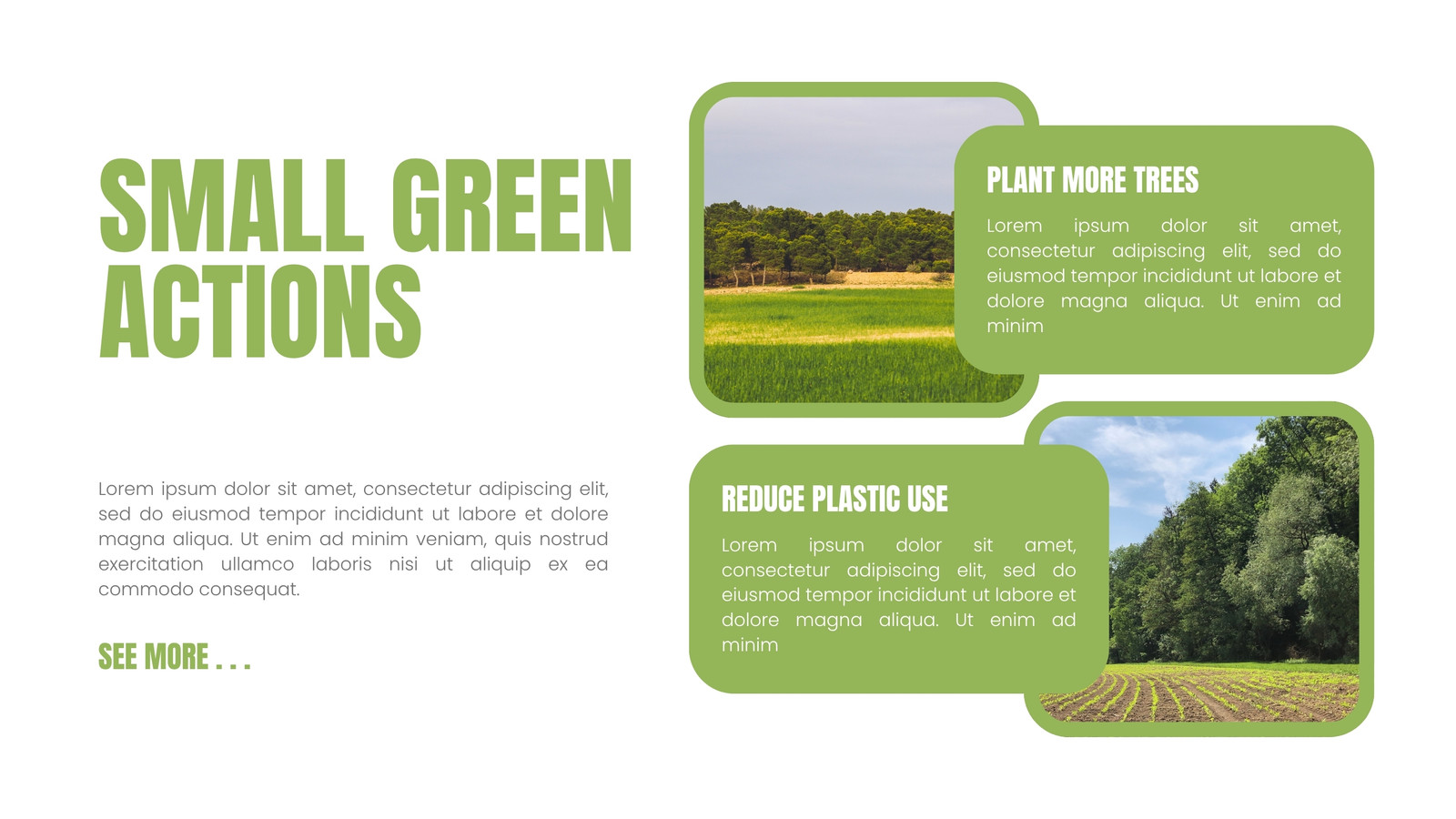 SMALL GREEN ACTIONS

Lorem ipsum dolor sit amet, consectetur adipiscing elit, sed do eiusmod tempor incididunt ut labore et dolore magna aliqua. Ut enim ad minim veniam, quis nostrud exercitation ullamco laboris nisi ut aliquip ex ea commodo consequat.

SEE MORE . . .

PLANT MORE TREES

Lorem ipsum dolor sit amet, consectetur adipiscing elit, sed do eiusmod tempor incididunt ut labore et dolore magna aliqua. Ut enim ad minim

REDUCE PLASTIC USE

Lorem ipsum dolor sit amet, consectetur adipiscing elit, sed do eiusmod tempor incididunt ut labore et dolore magna aliqua. Ut enim ad minim